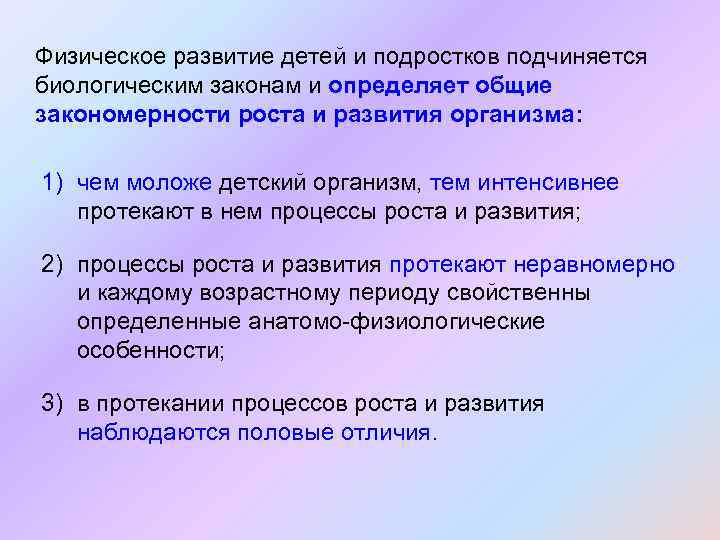 Физическое развитие детей и подростков подчиняется биологическим законам и определяет общие закономерности роста и развития организма:

1) чем моложе детский организм, тем интенсивнее протекают в нем процессы роста и развития;

2) процессы роста и развития протекают неравномерно и каждому возрастному периоду свойственны определенные анатомо-физиологические особенности;

3) в протекании процессов роста и развития наблюдаются половые отличия.